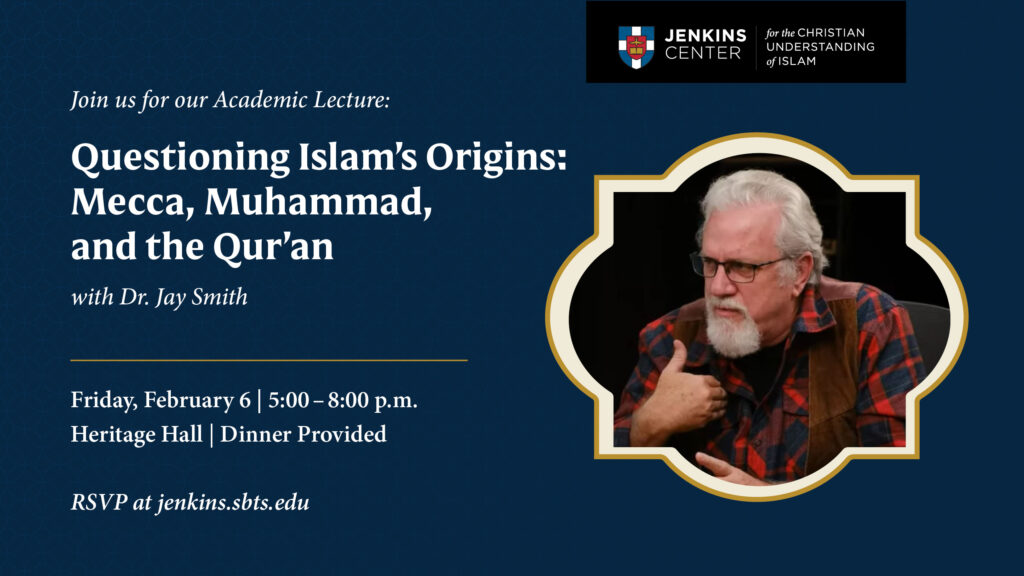 JENKINS CENTER for the CHRISTIAN UNDERSTANDING of ISLAM

Join us for our Academic Lecture:

Questioning Islam's Origins: Mecca, Muhammad, and the Qur'an

with Dr. Jay Smith

Friday, February 6 | 5:00 – 8:00 p.m.
Heritage Hall | Dinner Provided

RSVP at jenkins.sbts.edu